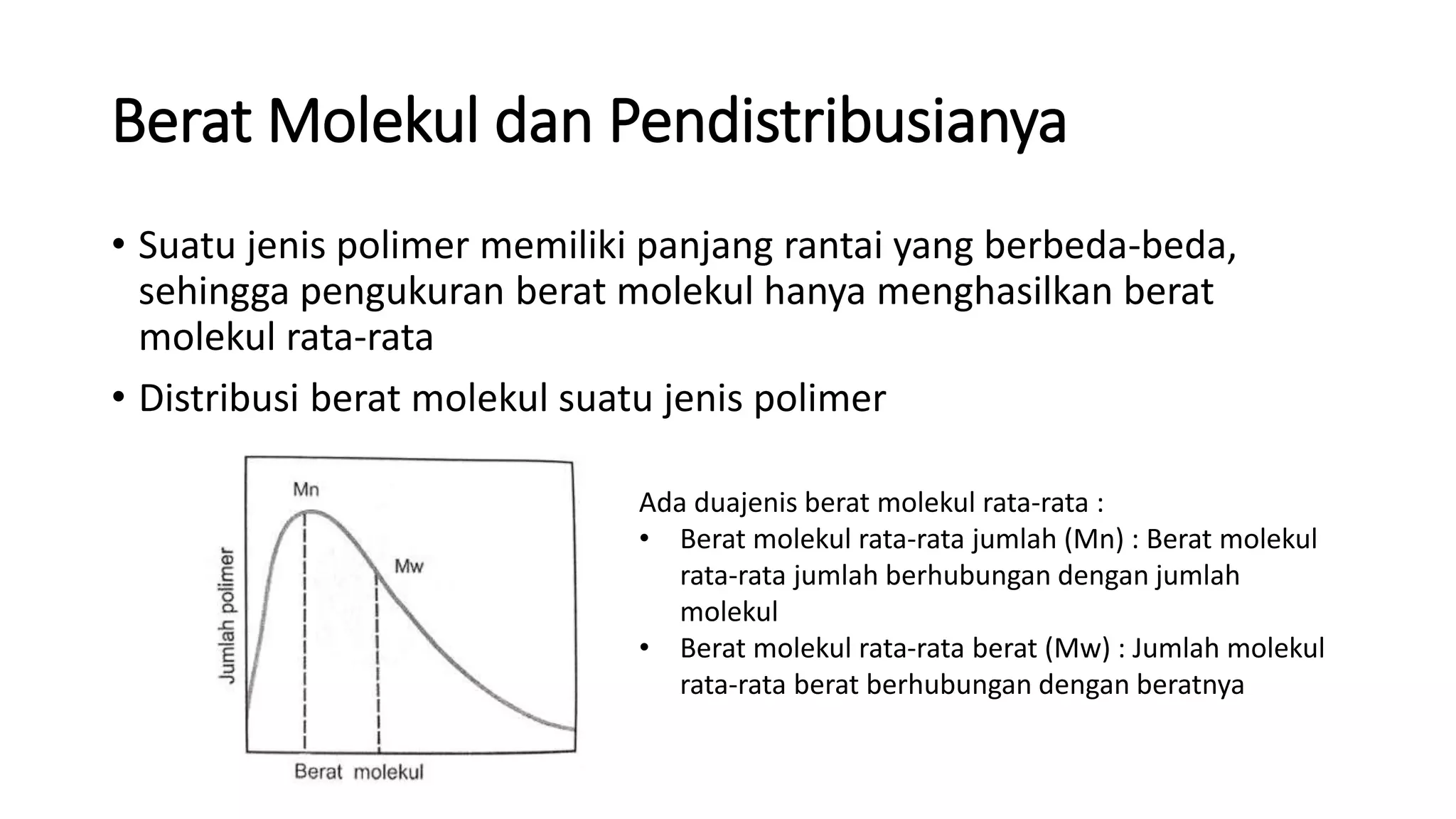 Berat Molekul dan Pendistribusianya

• Suatu jenis polimer memiliki panjang rantai yang berbeda-beda, sehingga pengukuran berat molekul hanya menghasilkan berat molekul rata-rata

• Distribusi berat molekul suatu jenis polimer

Mn

Mw

Jumlah polimer

Berat molekul

Ada duajenis berat molekul rata-rata :
• Berat molekul rata-rata jumlah (Mn) : Berat molekul rata-rata jumlah berhubungan dengan jumlah molekul
• Berat molekul rata-rata berat (Mw) : Jumlah molekul rata-rata berat berhubungan dengan beratnya